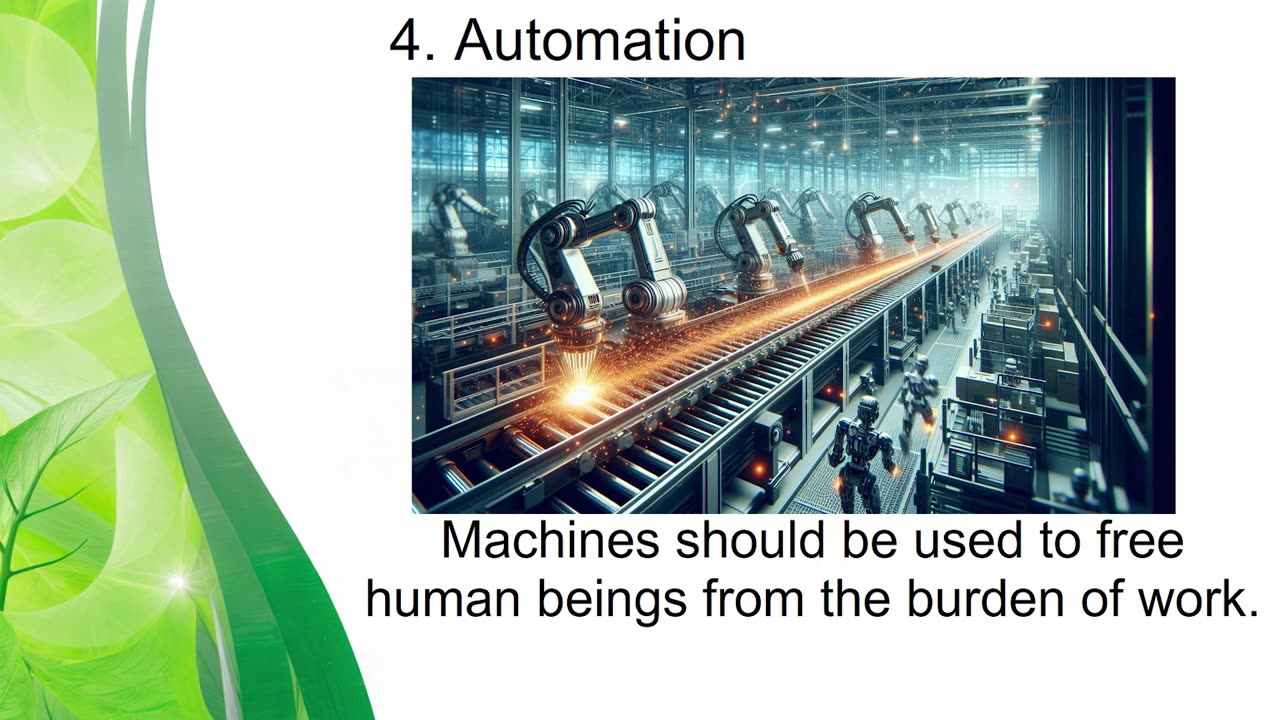 4. Automation

Machines should be used to free human beings from the burden of work.